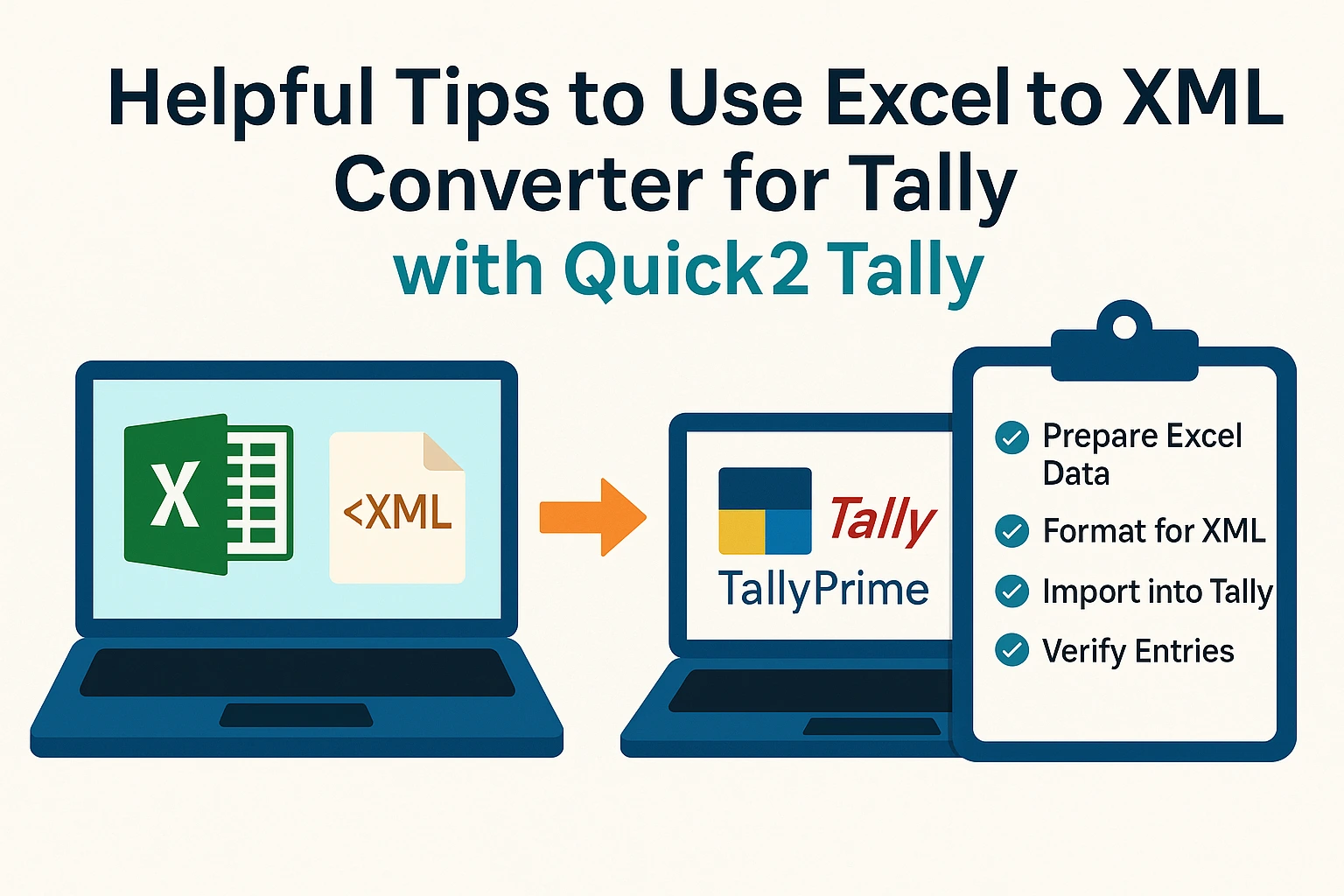 Helpful Tips to Use Excel to XML Converter for Tally
with Quick2 Tally

X

<XML

Tally
TallyPrime

Prepare Excel Data
Format for XML
Import into Tally
Verify Entries